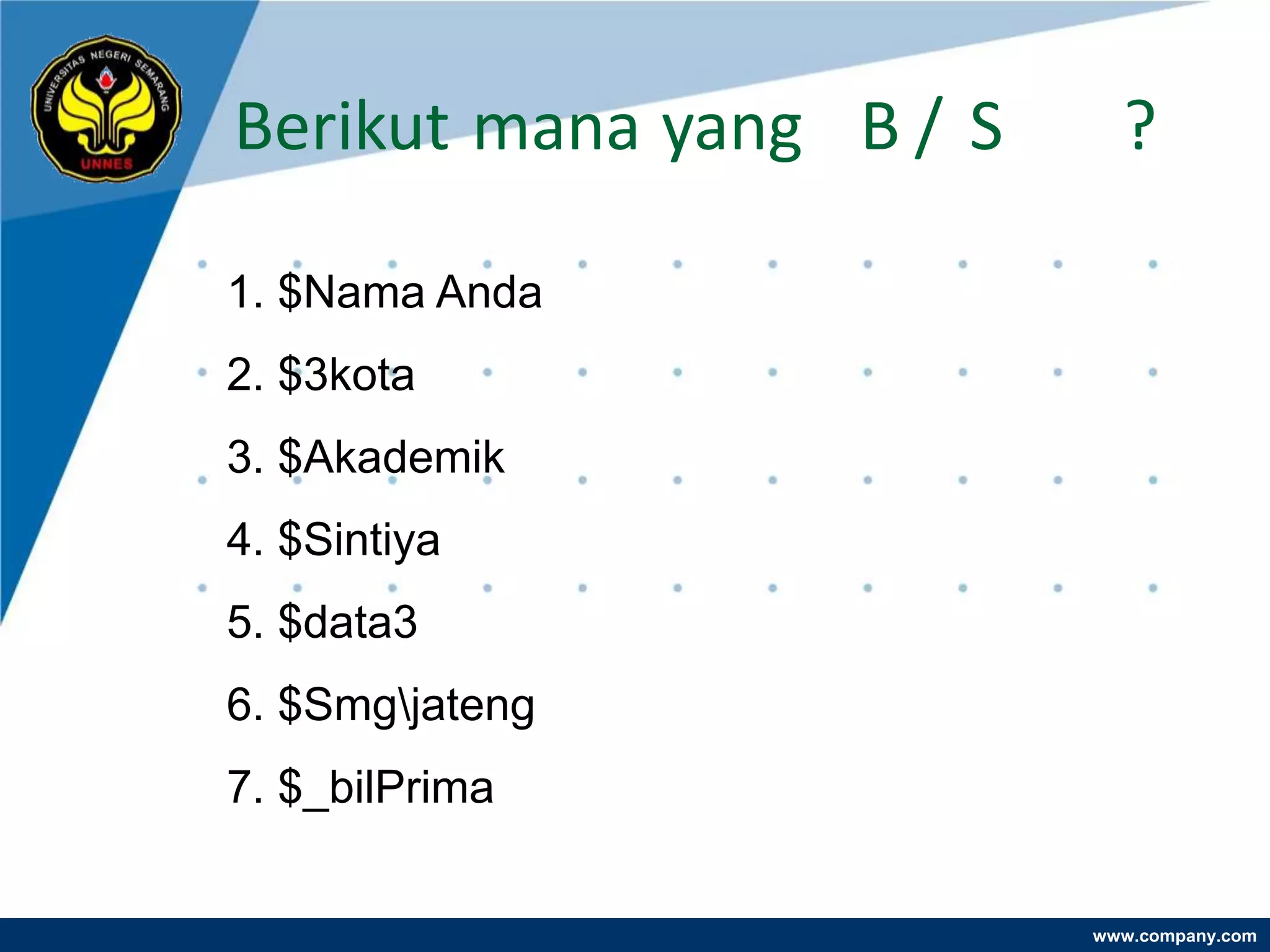 UNIVERSITAS NEGERI SEMARANG
UNNES

Berikut mana yang B / S ?

1. \$Nama Anda
2. \$3kota
3. \$Akademik
4. \$Sintiya
5. \$data3
6. \$Smg\jateng
7. \$_bilPrima

www.company.com